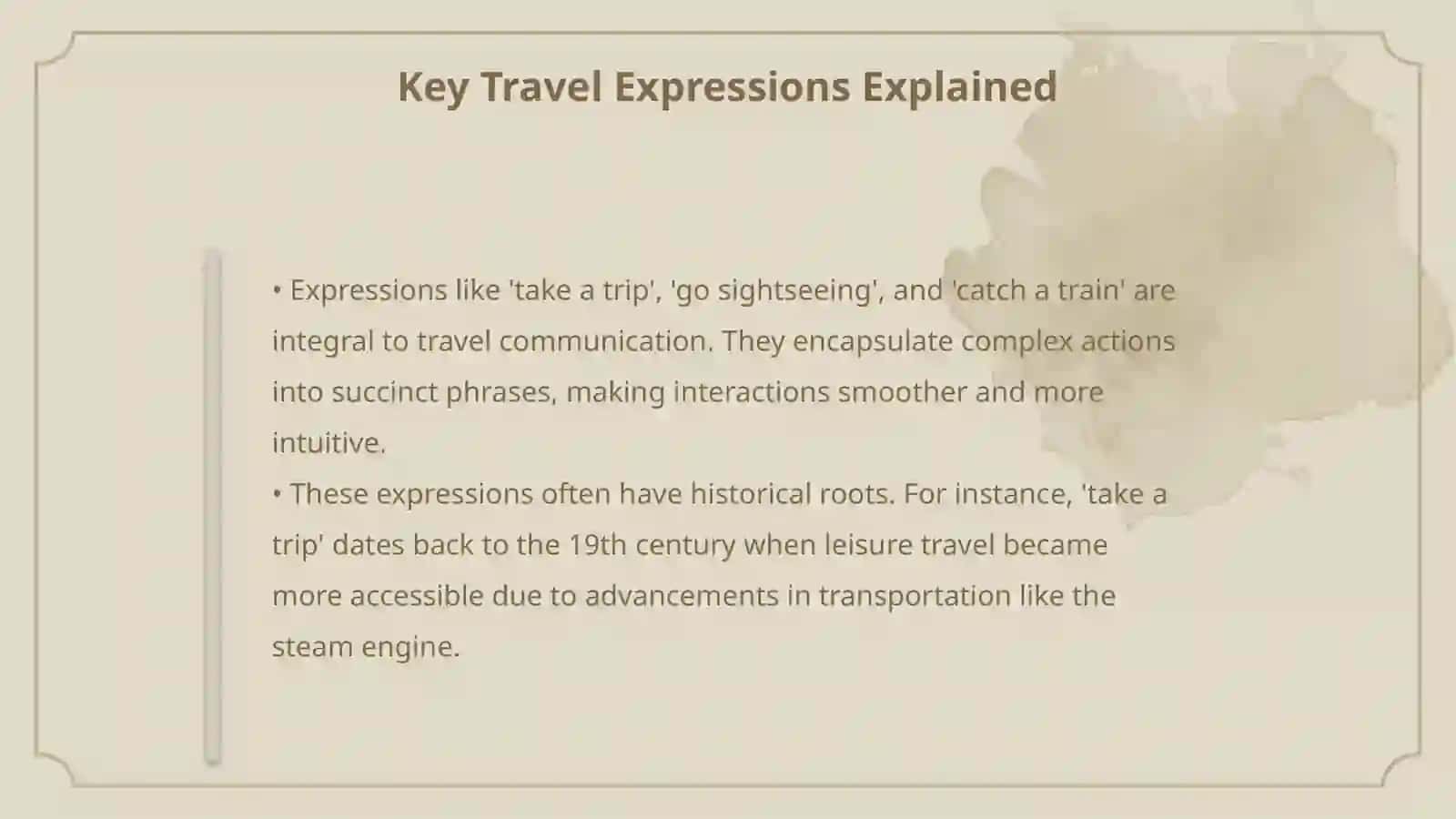 Key Travel Expressions Explained

• Expressions like 'take a trip', 'go sightseeing', and 'catch a train' are integral to travel communication. They encapsulate complex actions into succinct phrases, making interactions smoother and more intuitive.
• These expressions often have historical roots. For instance, 'take a trip' dates back to the 19th century when leisure travel became more accessible due to advancements in transportation like the steam engine.